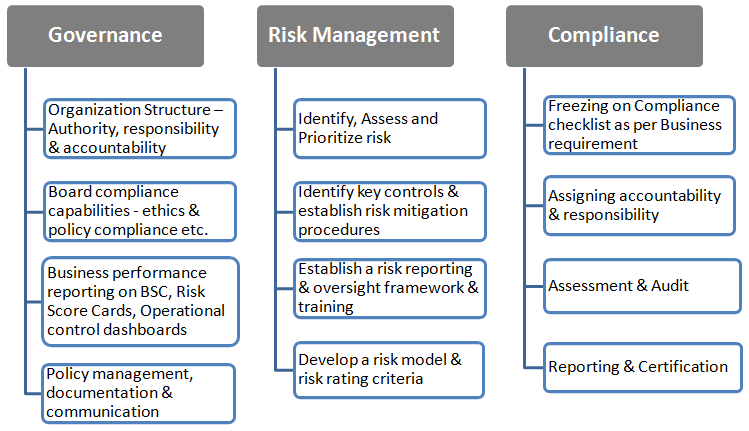 Governance

Organization Structure – Authority, responsibility & accountability

Board compliance capabilities - ethics & policy compliance etc.

Business performance reporting on BSC, Risk Score Cards, Operational control dashboards

Policy management, documentation & communication

Risk Management

Identify, Assess and Prioritize risk

Identify key controls & establish risk mitigation procedures

Establish a risk reporting & oversight framework & training

Develop a risk model & risk rating criteria

Compliance

Freezing on Compliance checklist as per Business requirement

Assigning accountability & responsibility

Assessment & Audit

Reporting & Certification